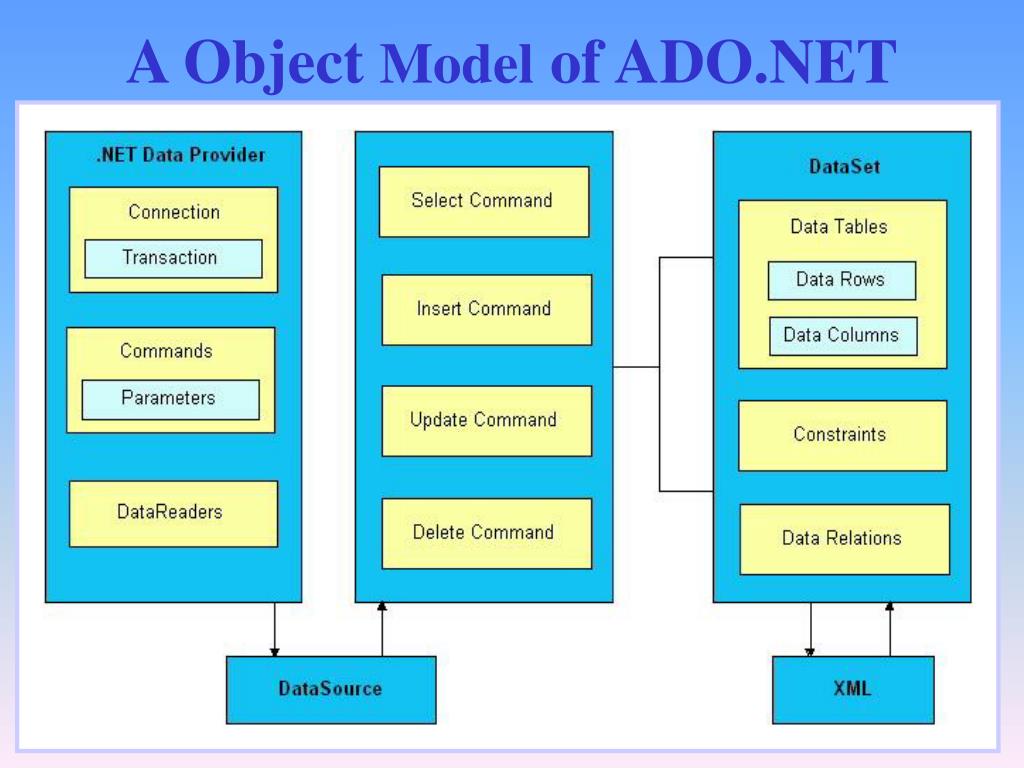 A Object Model of ADO.NET

.NET Data Provider

Connection

Transaction

Commands

Parameters

DataReaders

Select Command

Insert Command

Update Command

Delete Command

DataSet

Data Tables

Data Rows

Data Columns

Constraints

Data Relations

DataSource

XML